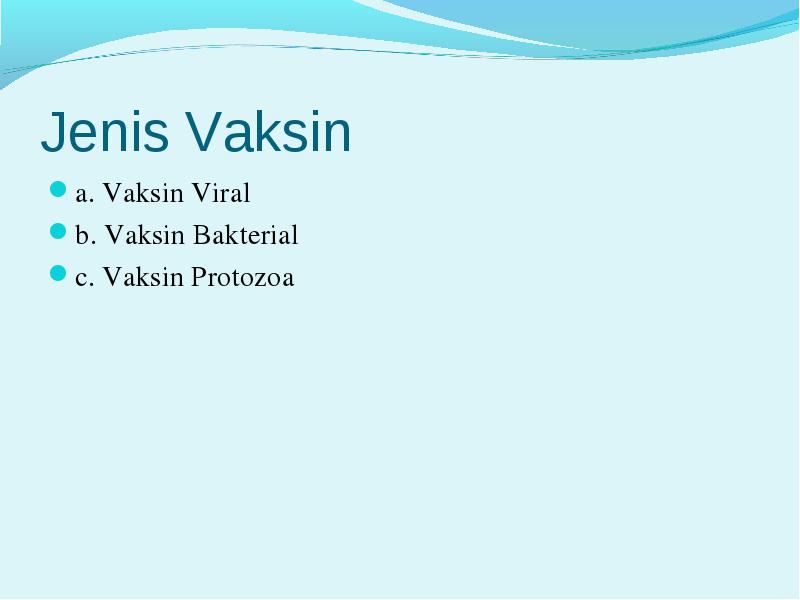 Jenis Vaksin

a. Vaksin Viral
b. Vaksin Bakterial
c. Vaksin Protozoa